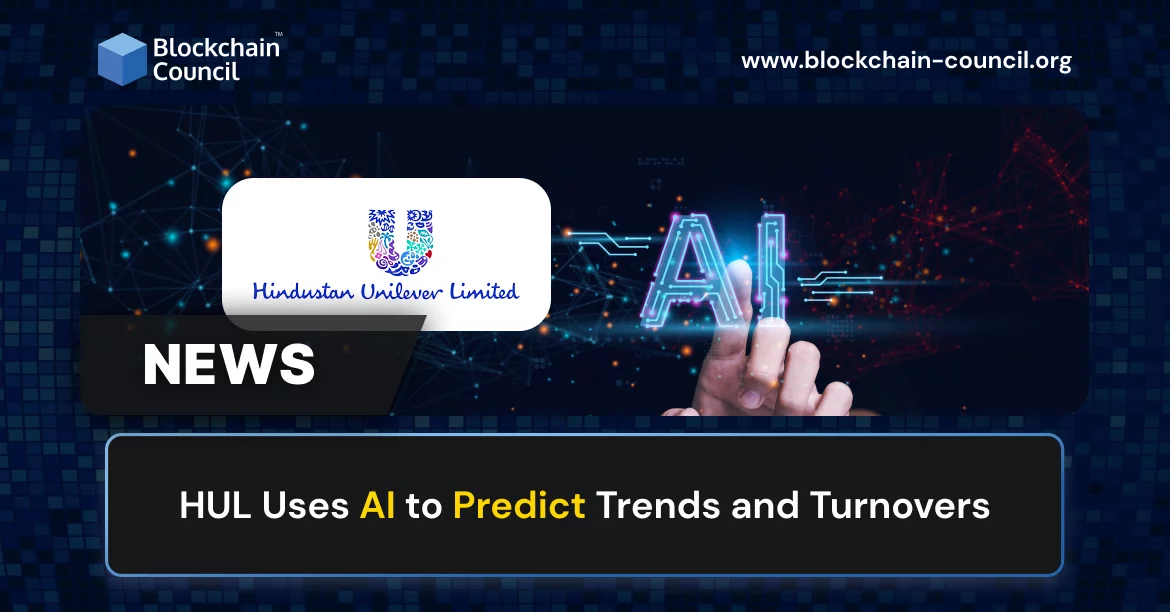 Blockchain Council™

www.blockchain-council.org

Hindustan Unilever Limited

AI

NEWS

HUL Uses AI to Predict Trends and Turnovers